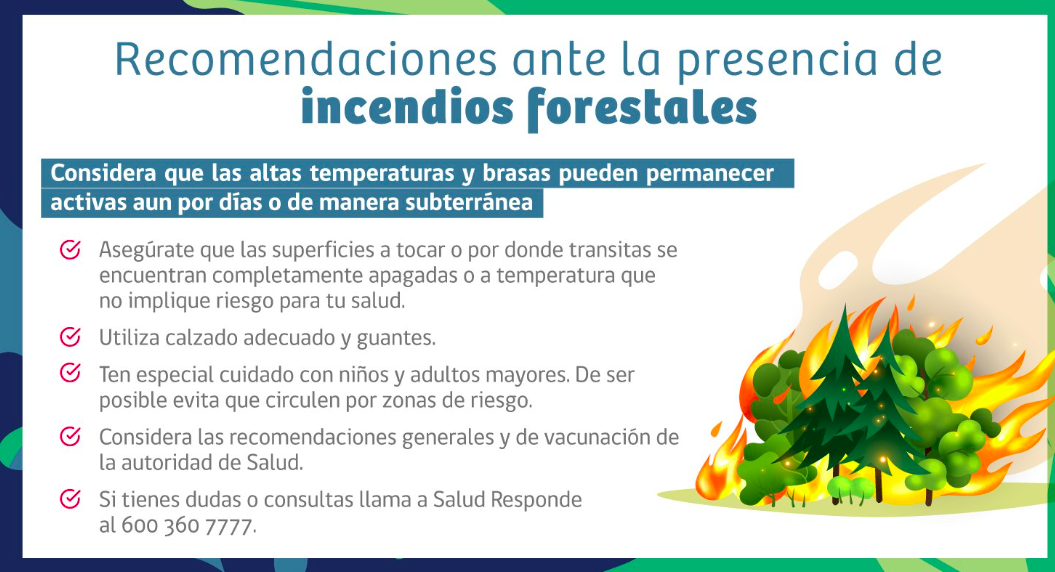 Recomendaciones ante la presencia de
incendios forestales

Considera que las altas temperaturas y brasas pueden permanecer activas aun por días o de manera subterránea

Asegúrate que las superficies a tocar o por donde transitas se encuentran completamente apagadas o a temperatura que no implique riesgo para tu salud.

Utiliza calzado adecuado y guantes.

Ten especial cuidado con niños y adultos mayores. De ser posible evita que circulen por zonas de riesgo.

Considera las recomendaciones generales y de vacunación de la autoridad de Salud.

Si tienes dudas o consultas llama a Salud Responde al 600 360 7777.